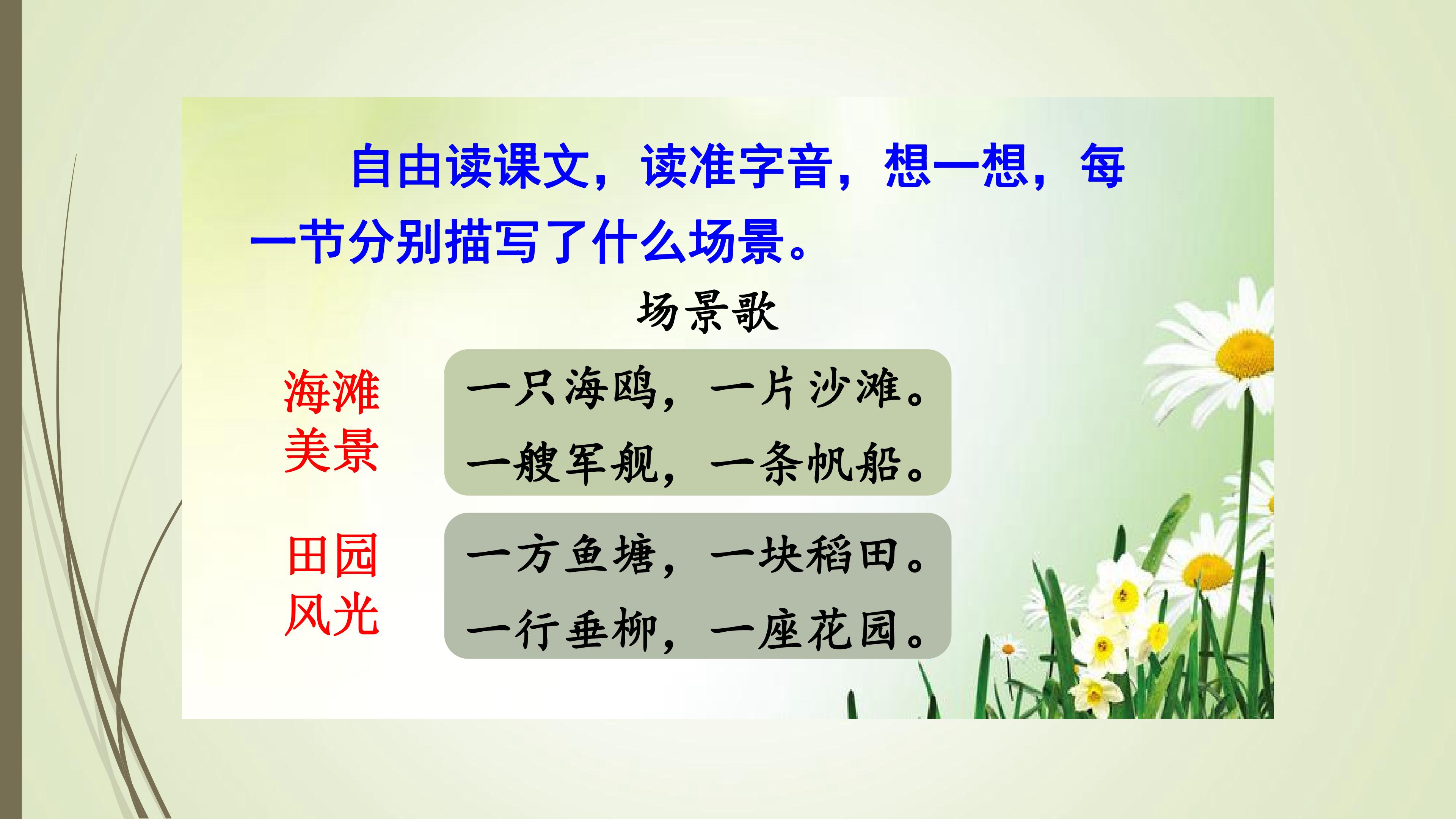 自由读课文，读准字音，想一想，每一节分别描写了什么场景。

场景歌

海滩
美景

一只海鸥，一片沙滩。
一艘军舰，一条帆船。

田园
风光

一方鱼塘，一块稻田。
一行垂柳，一座花园。